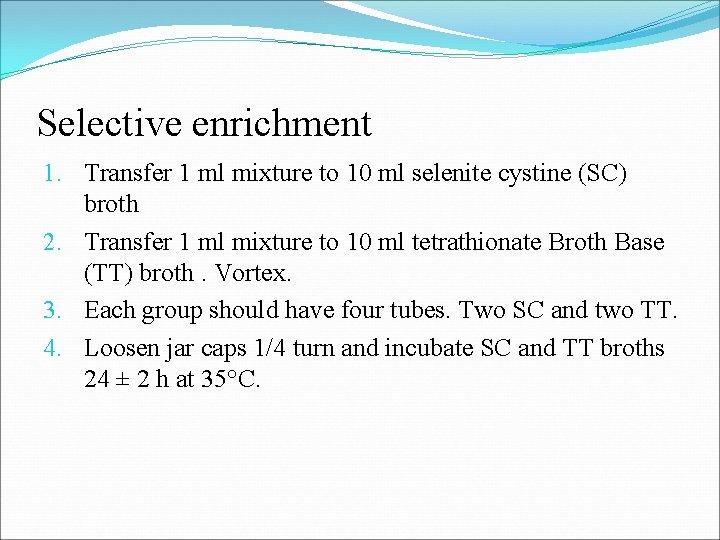 Selective enrichment

1. Transfer 1 ml mixture to 10 ml selenite cystine (SC) broth

2. Transfer 1 ml mixture to 10 ml tetrathionate Broth Base (TT) broth . Vortex.

3. Each group should have four tubes. Two SC and two TT.

4. Loosen jar caps 1/4 turn and incubate SC and TT broths 24 ± 2 h at 35°C.